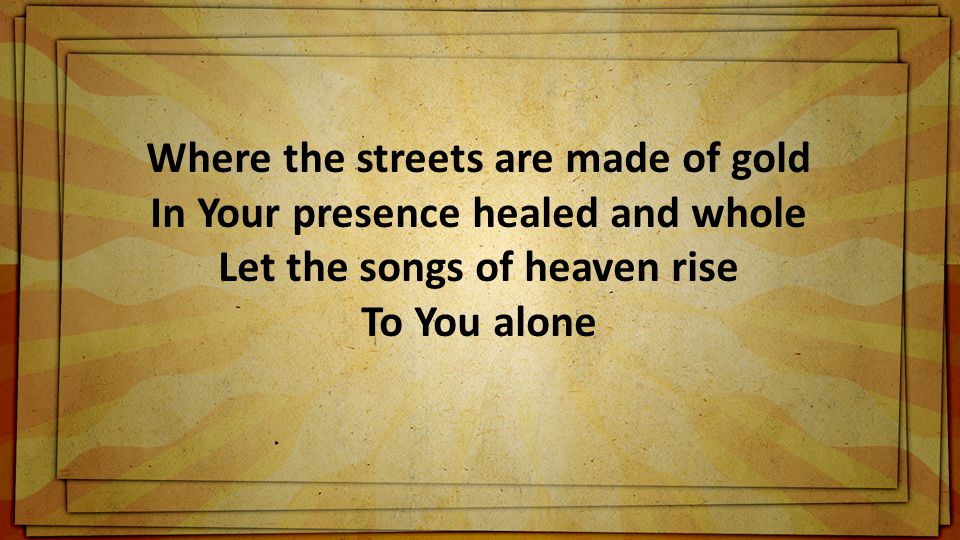 Where the streets are made of gold
In Your presence healed and whole
Let the songs of heaven rise
To You alone